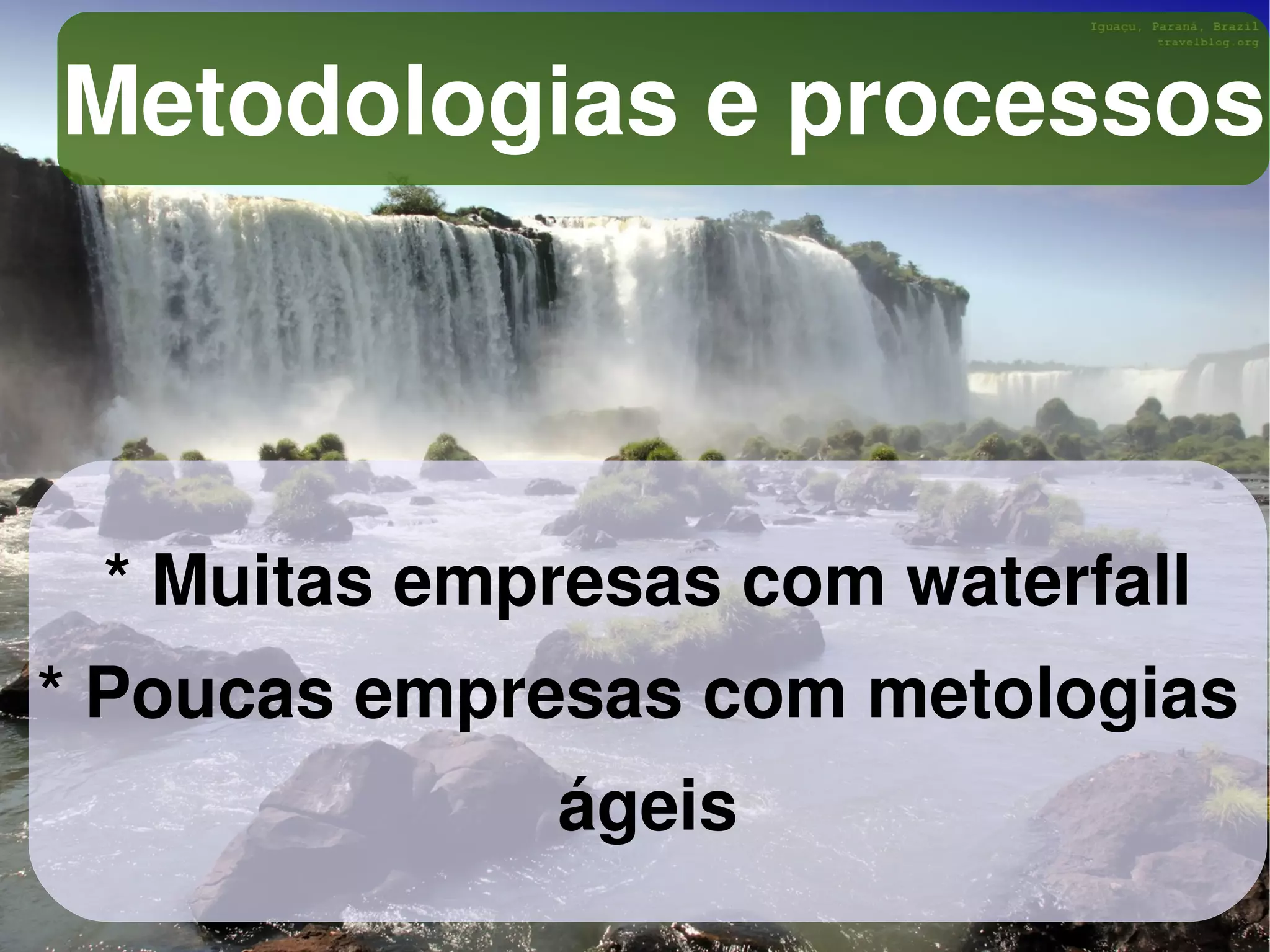 Iguaçu, Paraná, Brazil
travelblog.org

Metodologias e processos

* Muitas empresas com waterfall

* Poucas empresas com metologias ágeis